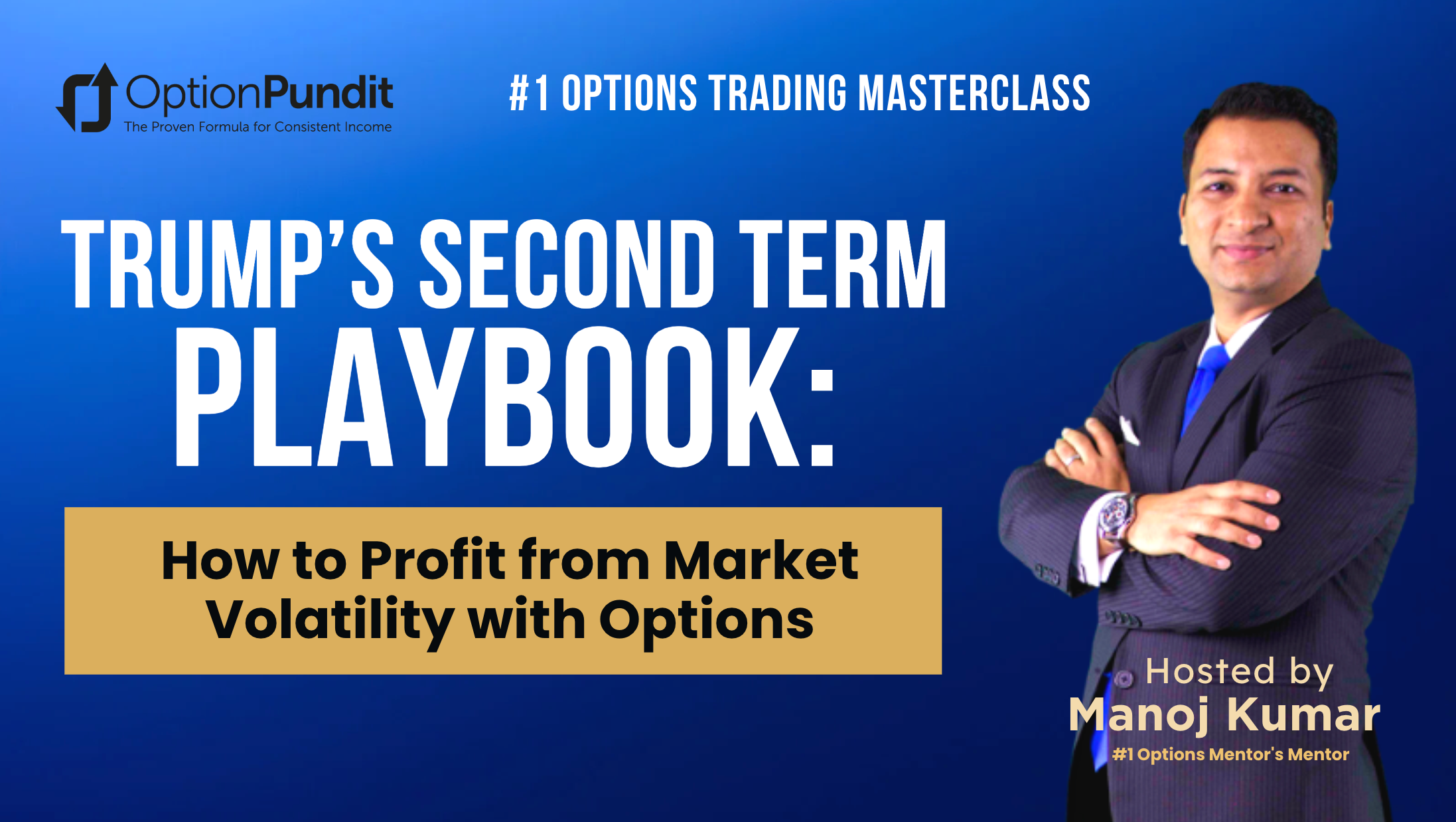 OptionPundit
The Proven Formula for Consistent Income

#1 OPTIONS TRADING MASTERCLASS

TRUMP'S SECOND TERM PLAYBOOK:

How to Profit from Market Volatility with Options

Hosted by
Manoj Kumar
#1 Options Mentor's Mentor